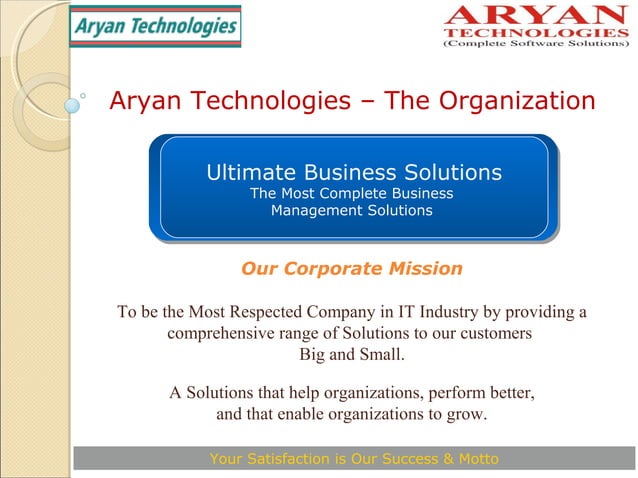 Aryan Technologies

ARYAN
TECHNOLOGIES
(Complete Software Solutions)

Aryan Technologies – The Organization

Ultimate Business Solutions
The Most Complete Business Management Solutions

Our Corporate Mission

To be the Most Respected Company in IT Industry by providing a comprehensive range of Solutions to our customers Big and Small.

A Solutions that help organizations, perform better, and that enable organizations to grow.

Your Satisfaction is Our Success & Motto